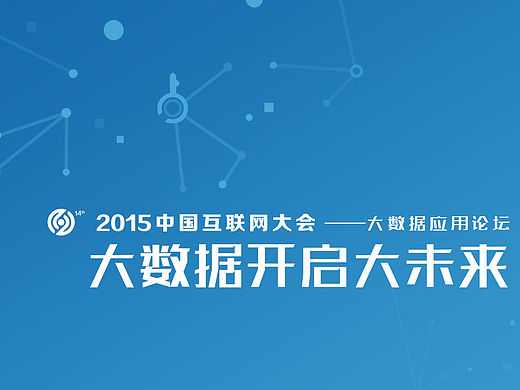 14th 2015中国互联网大会 ——大数据应用论坛

大数据开启大未来